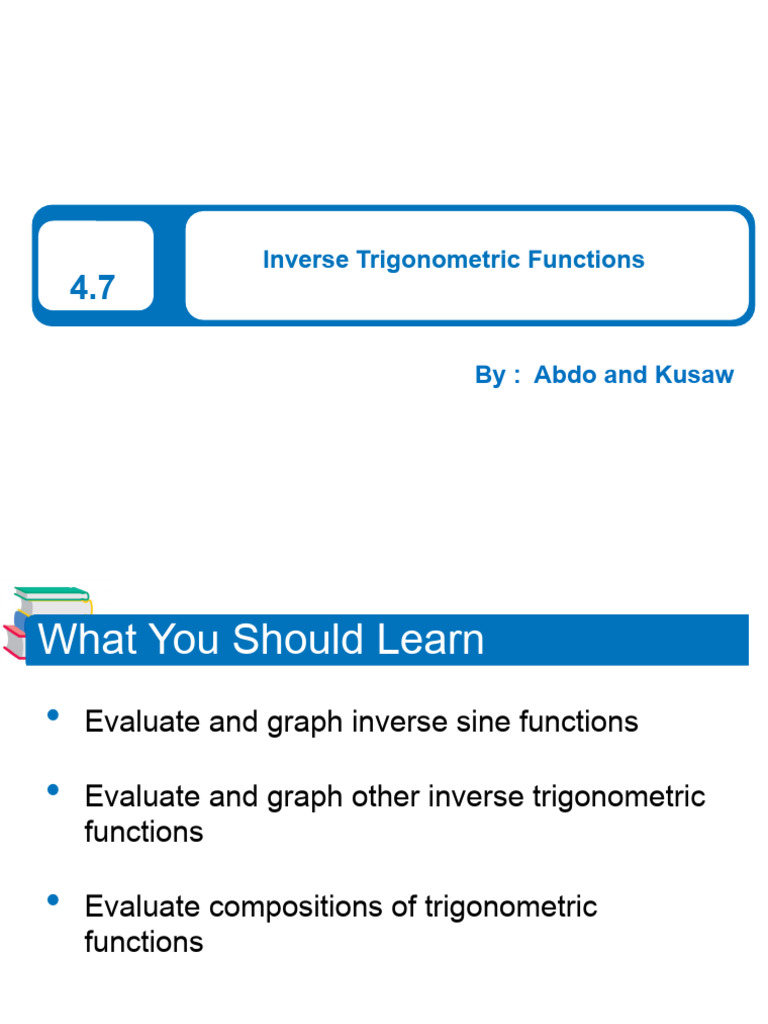 4.7

Inverse Trigonometric Functions

By : Abdo and Kusaw

What You Should Learn

• Evaluate and graph inverse sine functions

• Evaluate and graph other inverse trigonometric functions

• Evaluate compositions of trigonometric functions